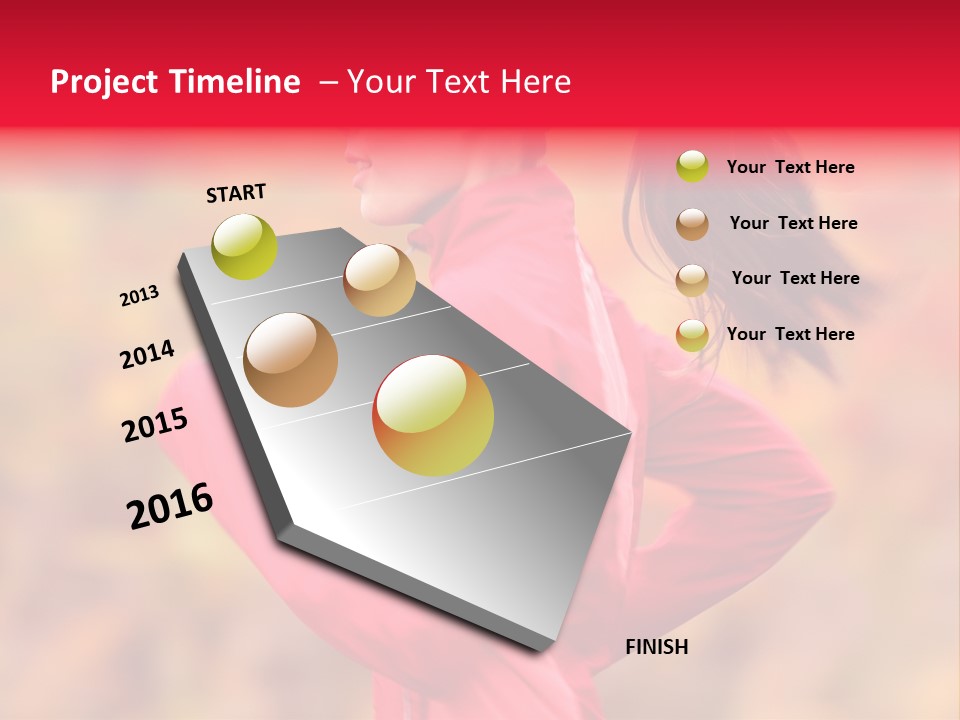 Project Timeline – Your Text Here

START

2013

2014

2015

2016

FINISH

Your Text Here

Your Text Here

Your Text Here

Your Text Here